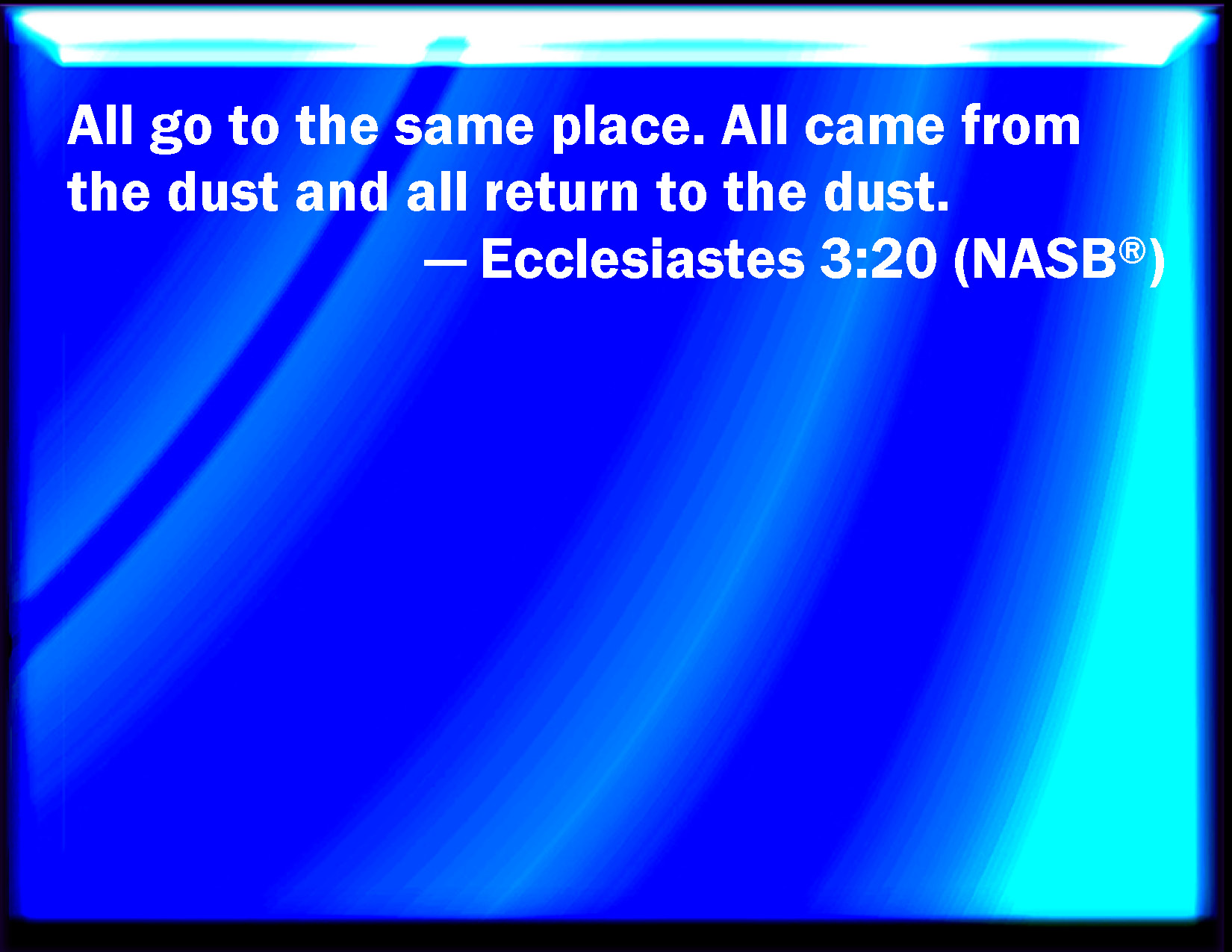 All go to the same place. All came from the dust and all return to the dust.

— Ecclesiastes 3:20 (NASB®)